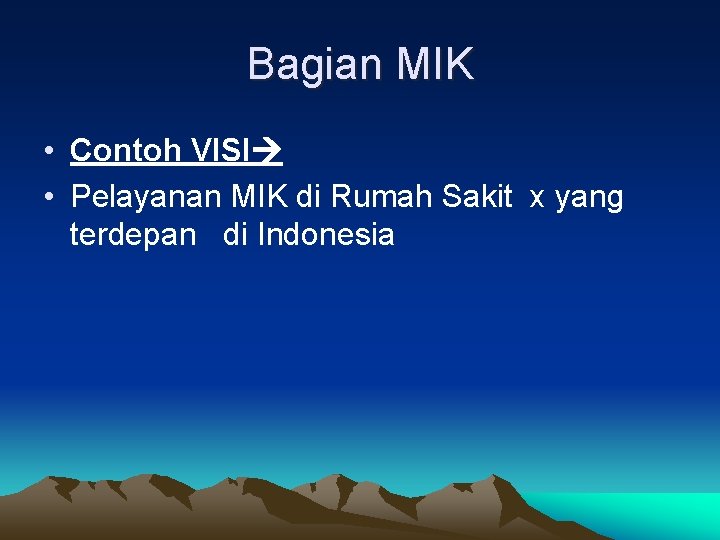 Bagian MIK

• Contoh VISI→
• Pelayanan MIK di Rumah Sakit x yang terdepan di Indonesia